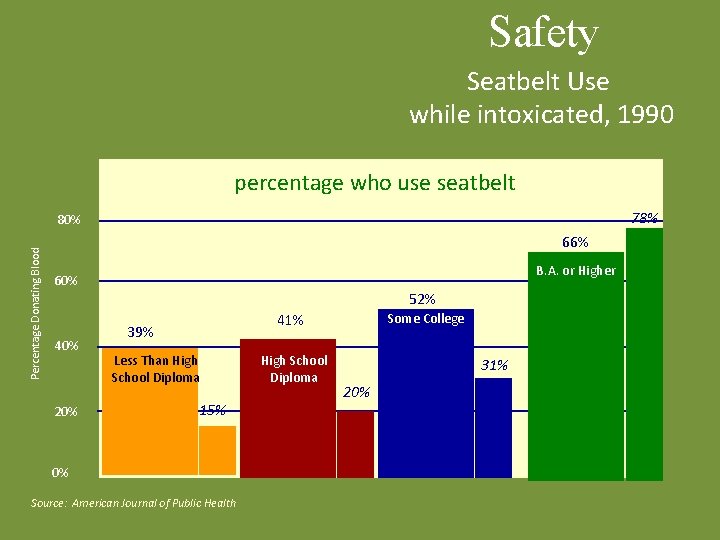 Safety

Seatbelt Use
while intoxicated, 1990

percentage who use seatbelt

Percentage Donating Blood

80%
60%
40%
20%
0%

39%
Less Than High School Diploma
15%

41%
High School Diploma
20%

52%
Some College
31%

66%
B.A. or Higher
78%

Source: American Journal of Public Health